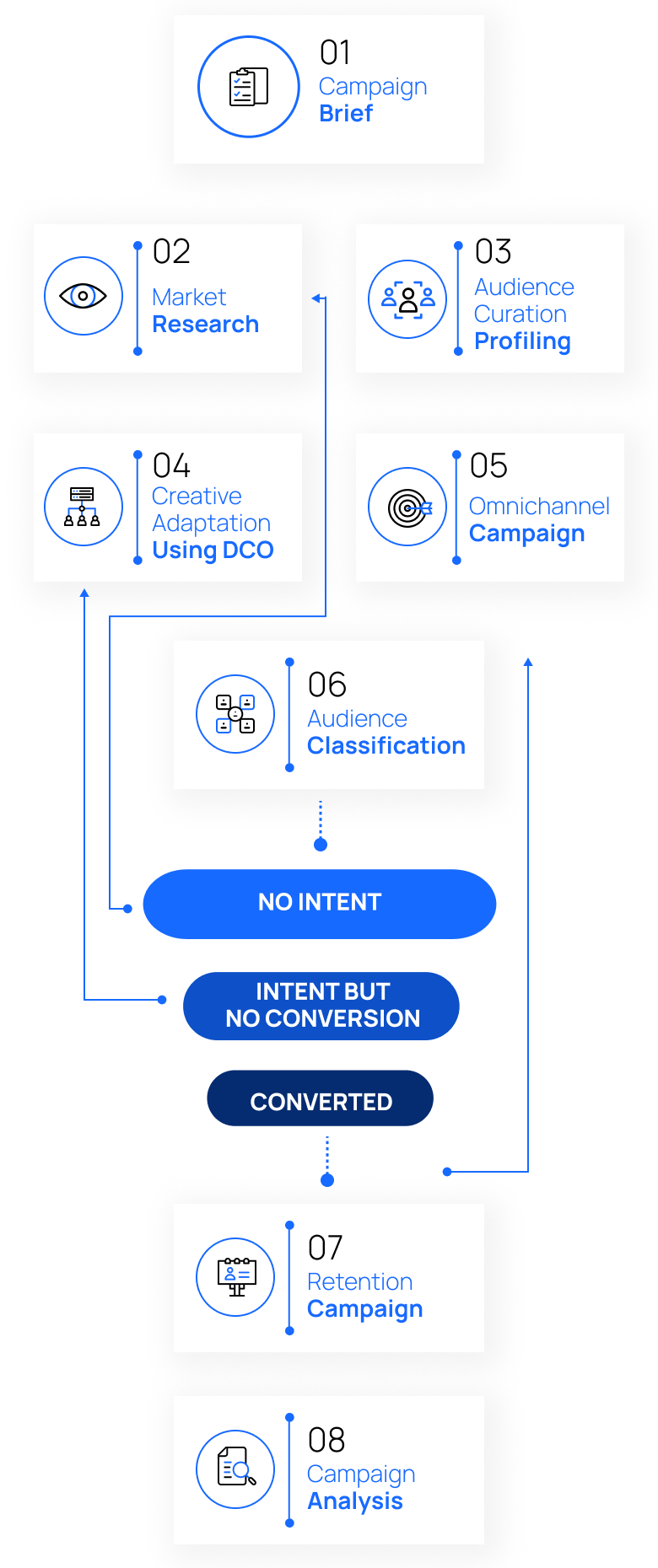 01
Campaign
Brief

02
Market
Research

03
Audience
Curation
Profiling

04
Creative
Adaptation
Using DCO

05
Omnichannel
Campaign

06
Audience
Classification

NO INTENT

INTENT BUT
NO CONVERSION

CONVERTED

07
Retention
Campaign

08
Campaign
Analysis